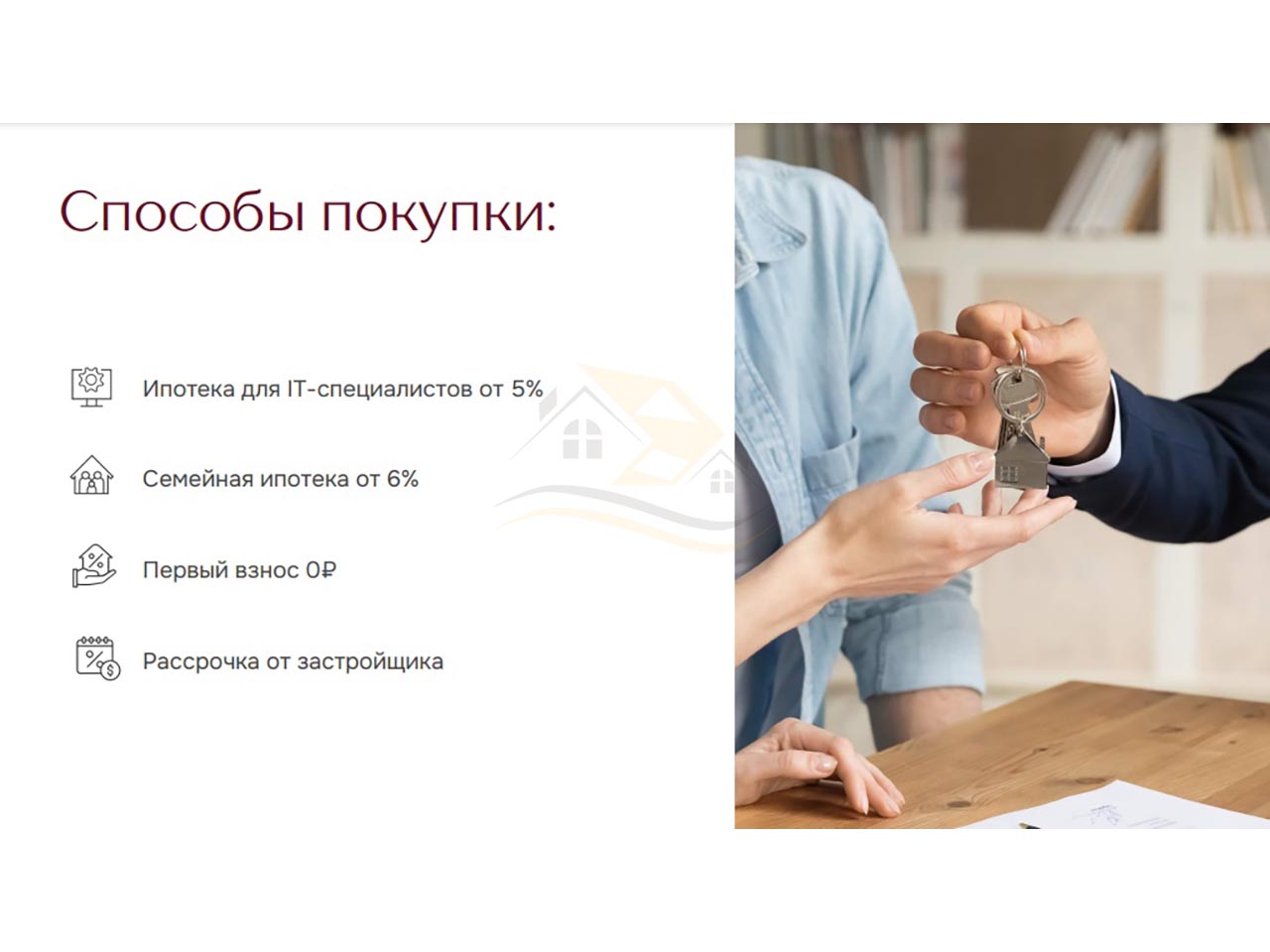 Способы покупки:

Ипотека для IT-специалистов от 5%

Семейная ипотека от 6%

Первый взнос 0₽

Рассрочка от застройщика